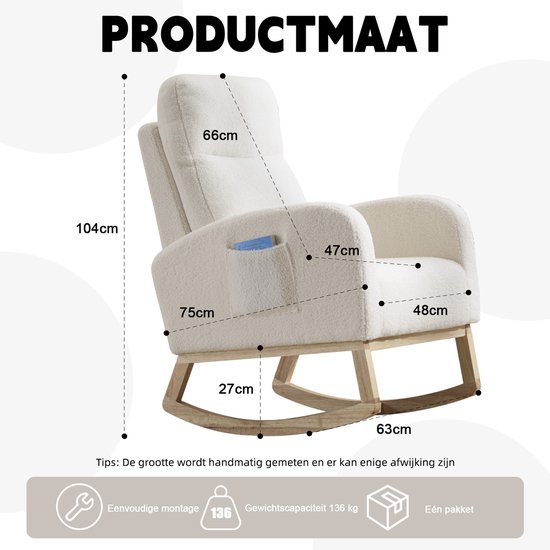 PRODUCTMAAT

66cm

104cm

47cm

75cm

48cm

27cm

63cm

Tips: De grootte wordt handmatig gemeten en er kan enige afwijking zijn

Eenvoudige montage

136

Gewichtscapaciteit 136 kg

Eén pakket